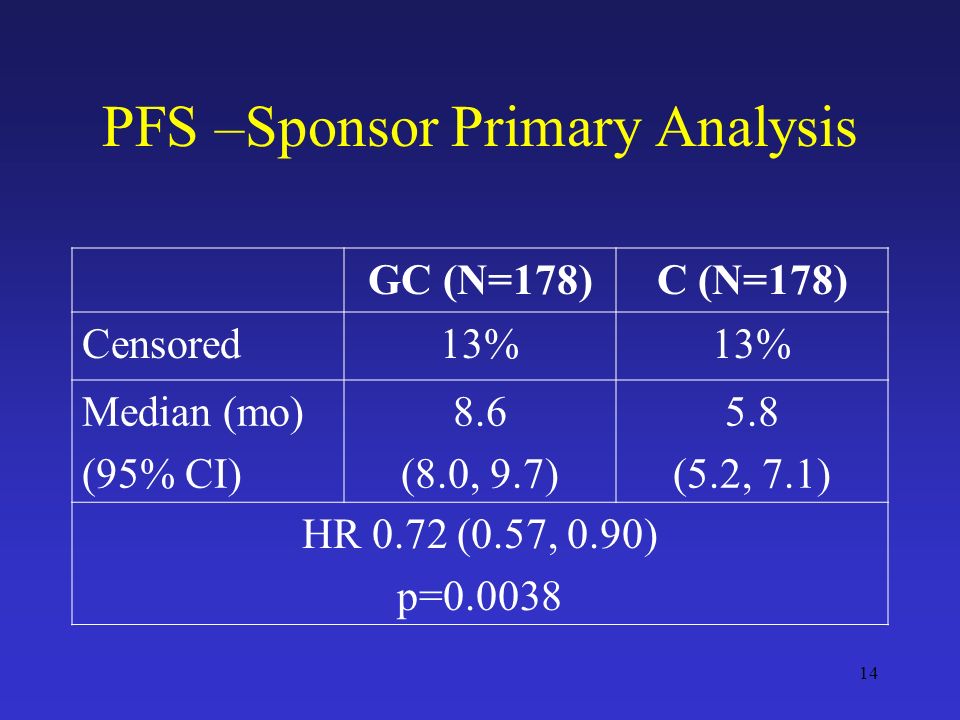 PFS –Sponsor Primary Analysis

| | GC (N=178) | C (N=178) |
|---|---|---|
| Censored | 13% | 13% |
| Median (mo) (95% CI) | 8.6 (8.0, 9.7) | 5.8 (5.2, 7.1) |
| HR 0.72 (0.57, 0.90) p=0.0038 | | |

14